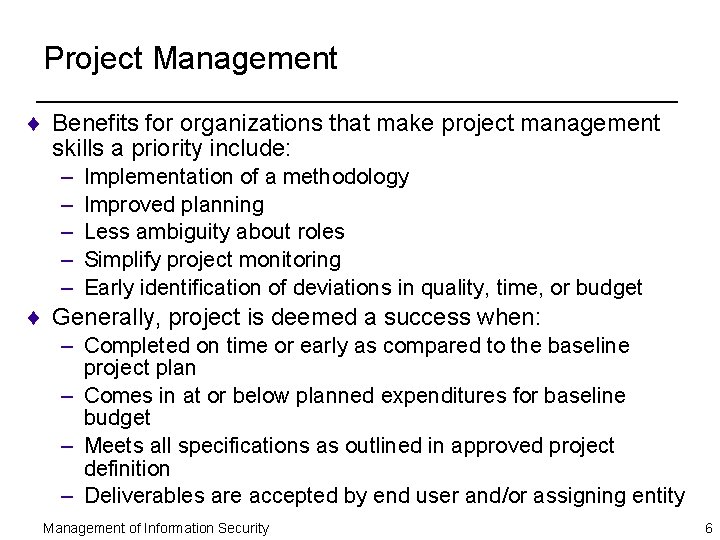 Project Management

♦ Benefits for organizations that make project management skills a priority include:
– Implementation of a methodology
– Improved planning
– Less ambiguity about roles
– Simplify project monitoring
– Early identification of deviations in quality, time, or budget
♦ Generally, project is deemed a success when:
– Completed on time or early as compared to the baseline project plan
– Comes in at or below planned expenditures for baseline budget
– Meets all specifications as outlined in approved project definition
– Deliverables are accepted by end user and/or assigning entity

Management of Information Security

6